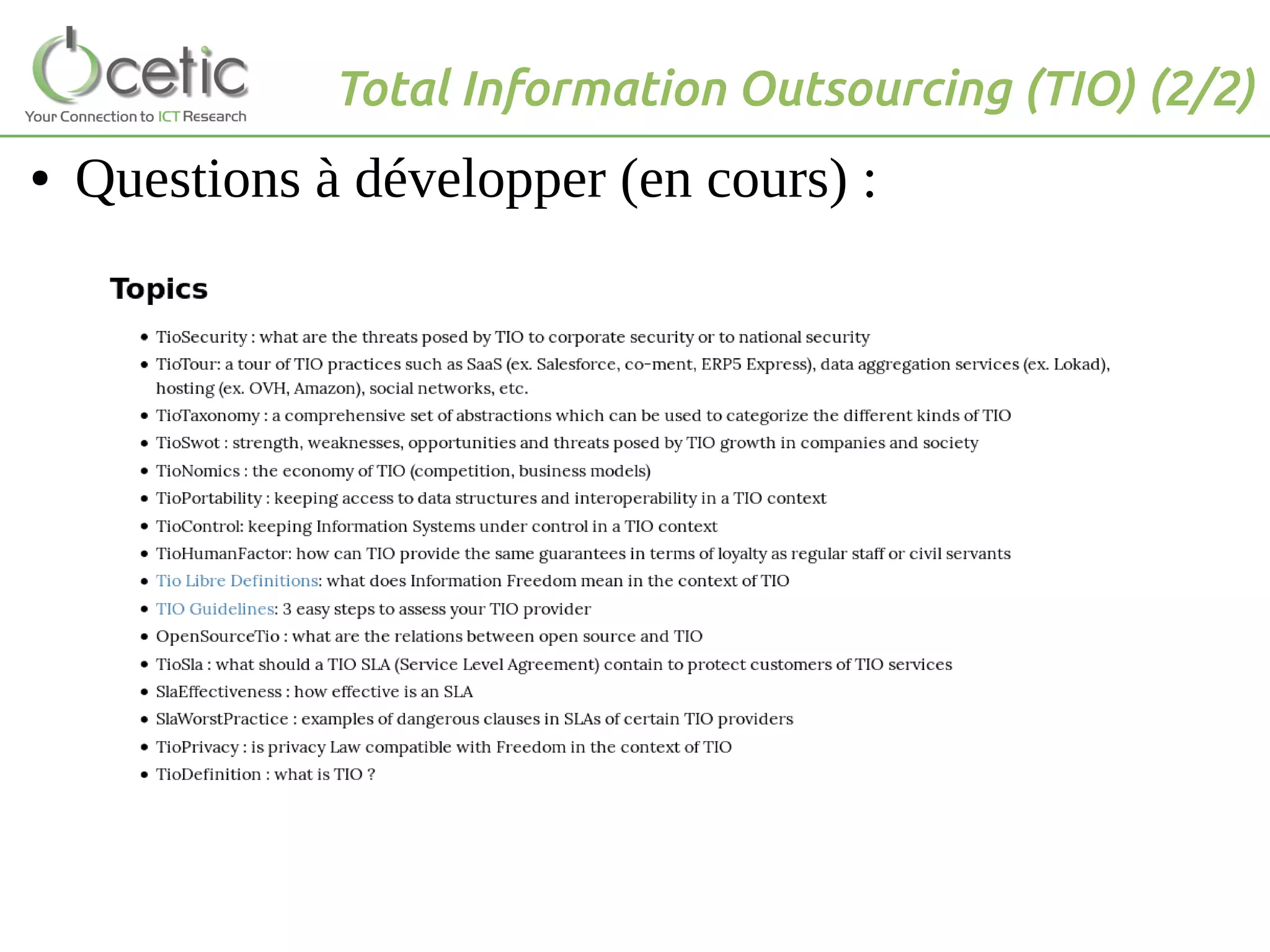 cetic
Your Connection to ICT Research

Total Information Outsourcing (TIO) (2/2)

• Questions à développer (en cours) :

Topics

• TioSecurity : what are the threats posed by TIO to corporate security or to national security
• TioTour: a tour of TIO practices such as SaaS (ex. Salesforce, co-ment, ERP5 Express), data aggregation services (ex. Lokad), hosting (ex. OVH, Amazon), social networks, etc.
• TioTaxonomy : a comprehensive set of abstractions which can be used to categorize the different kinds of TIO
• TioSwot : strength, weaknesses, opportunities and threats posed by TIO growth in companies and society
• TioNomics : the economy of TIO (competition, business models)
• TioPortability : keeping access to data structures and interoperability in a TIO context
• TioControl: keeping Information Systems under control in a TIO context
• TioHumanFactor: how can TIO provide the same guarantees in terms of loyalty as regular staff or civil servants
• Tio Libre Definitions: what does Information Freedom mean in the context of TIO
• TIO Guidelines: 3 easy steps to assess your TIO provider
• OpenSourceTio : what are the relations between open source and TIO
• TioSla : what should a TIO SLA (Service Level Agreement) contain to protect customers of TIO services
• SlaEffectiveness : how effective is an SLA
• SlaWorstPractice : examples of dangerous clauses in SLAs of certain TIO providers
• TioPrivacy : is privacy Law compatible with Freedom in the context of TIO
• TioDefinition : what is TIO ?